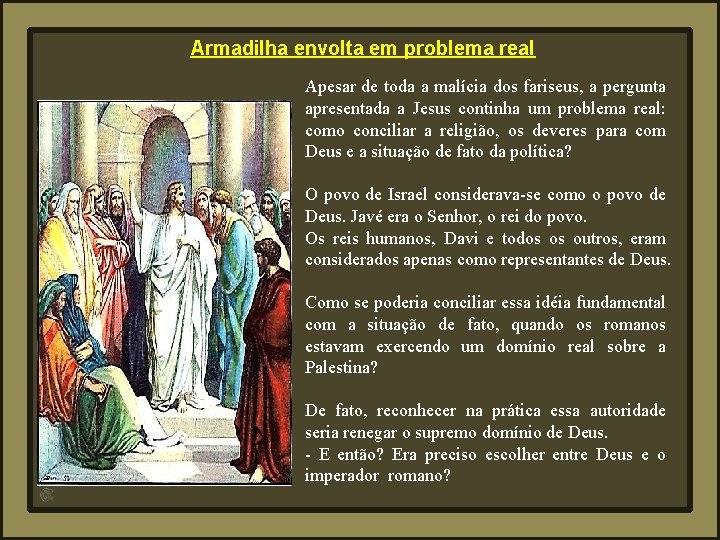 Armadilha envolta em problema real

Apesar de toda a malícia dos fariseus, a pergunta apresentada a Jesus continha um problema real: como conciliar a religião, os deveres para com Deus e a situação de fato da política?

O povo de Israel considerava-se como o povo de Deus. Javé era o Senhor, o rei do povo.
Os reis humanos, Davi e todos os outros, eram considerados apenas como representantes de Deus.

Como se poderia conciliar essa idéia fundamental com a situação de fato, quando os romanos estavam exercendo um domínio real sobre a Palestina?

De fato, reconhecer na prática essa autoridade seria renegar o supremo domínio de Deus.
- E então? Era preciso escolher entre Deus e o imperador romano?